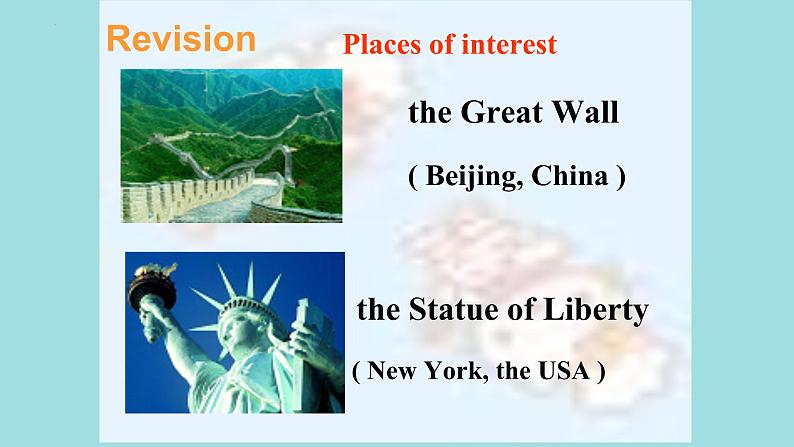 Revision

Places of interest

the Great Wall

( Beijing, China )

the Statue of Liberty

( New York, the USA )